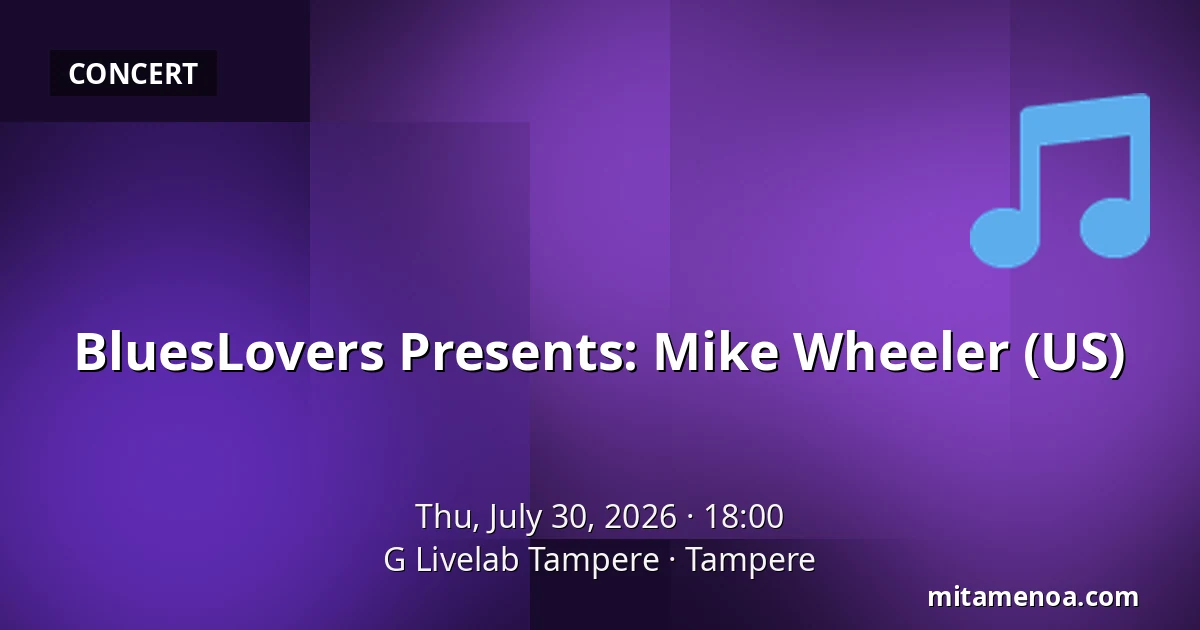 CONCERT

BluesLovers Presents: Mike Wheeler (US)

Thu, July 30, 2026 · 18:00
G Livelab Tampere · Tampere

mitamenoa.com